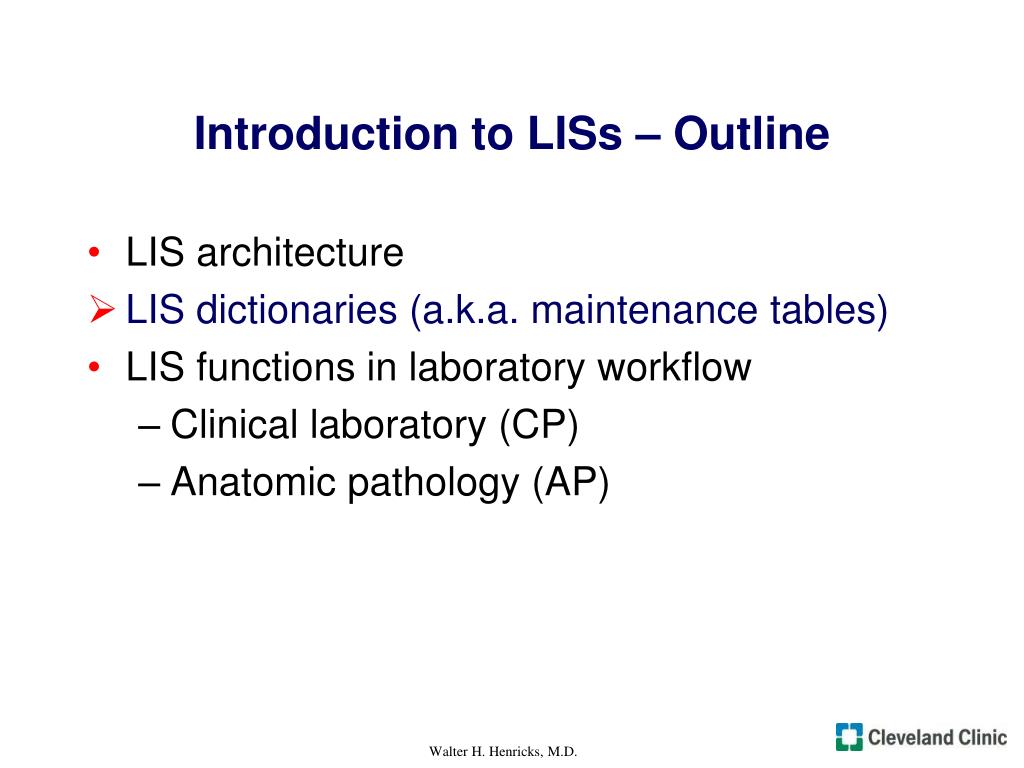 Introduction to LISs – Outline

• LIS architecture
➢ LIS dictionaries (a.k.a. maintenance tables)
• LIS functions in laboratory workflow
– Clinical laboratory (CP)
– Anatomic pathology (AP)

Walter H. Henricks, M.D.

Cleveland Clinic